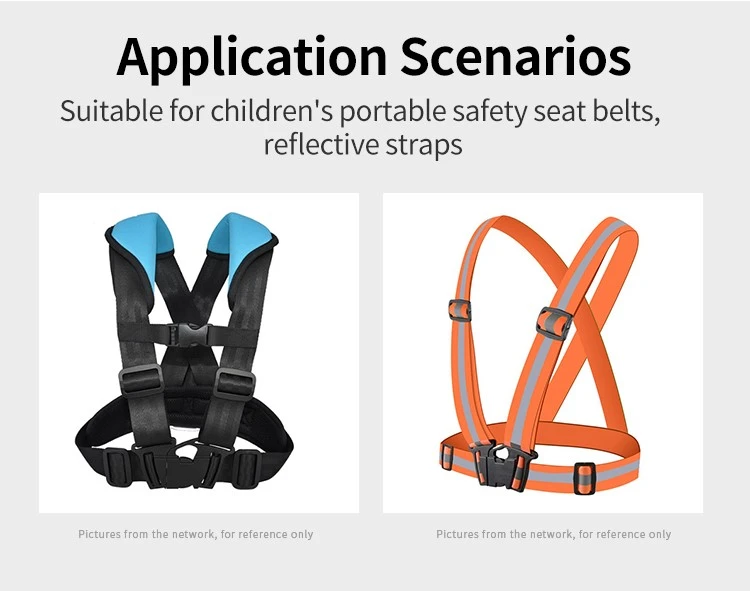 Application Scenarios

Suitable for children's portable safety seat belts, reflective straps

Pictures from the network, for reference only

Pictures from the network, for reference only